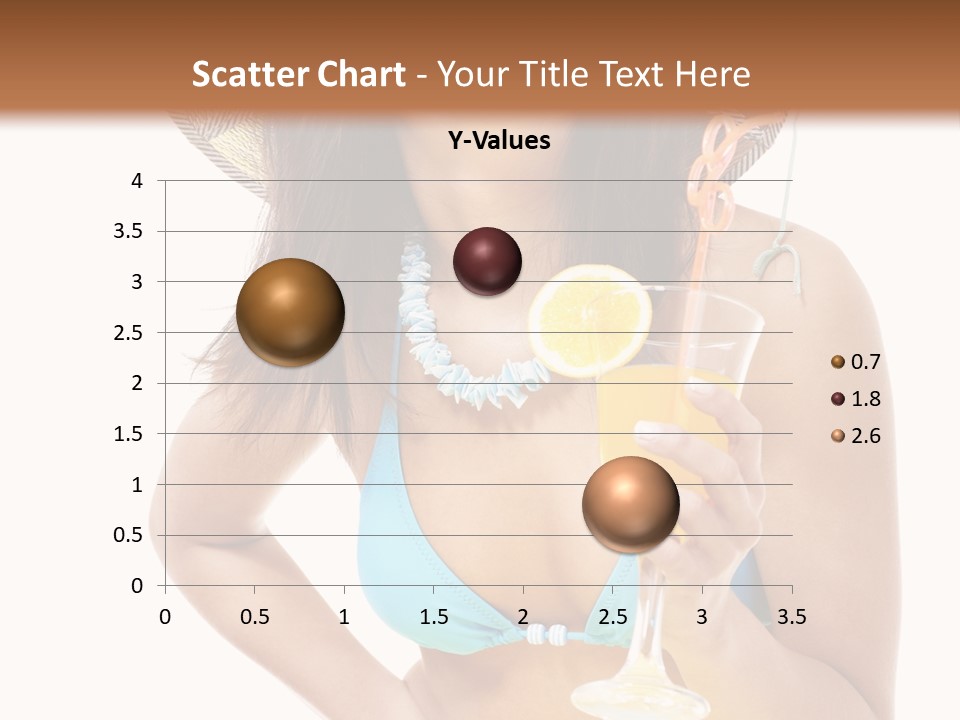 Scatter Chart - Your Title Text Here

Y-Values

4
3.5
3
2.5
2
1.5
1
0.5
0

0 0.5 1 1.5 2 2.5 3 3.5

0.7
1.8
2.6